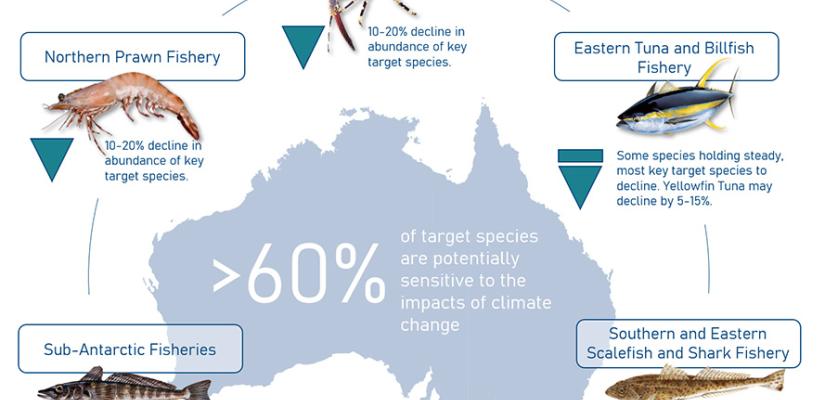 10-20% decline in abundance of key target species.

Northern Prawn Fishery

10-20% decline in abundance of key target species.

Eastern Tuna and Billfish Fishery

Some species holding steady, most key target species to decline. Yellowfin Tuna may decline by 5-15%.

>60%

of target species are potentially sensitive to the impacts of climate change

Sub-Antarctic Fisheries

Southern and Eastern Scalefish and Shark Fishery